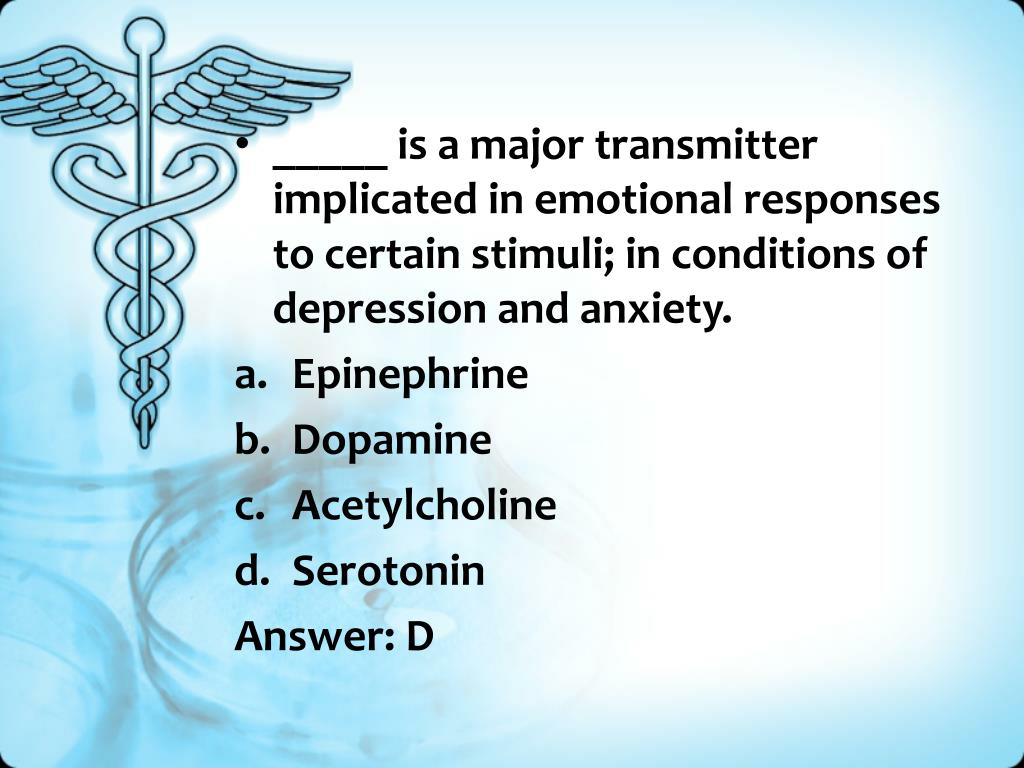 • _____ is a major transmitter implicated in emotional responses to certain stimuli; in conditions of depression and anxiety.

a. Epinephrine
b. Dopamine
c. Acetylcholine
d. Serotonin

Answer: D